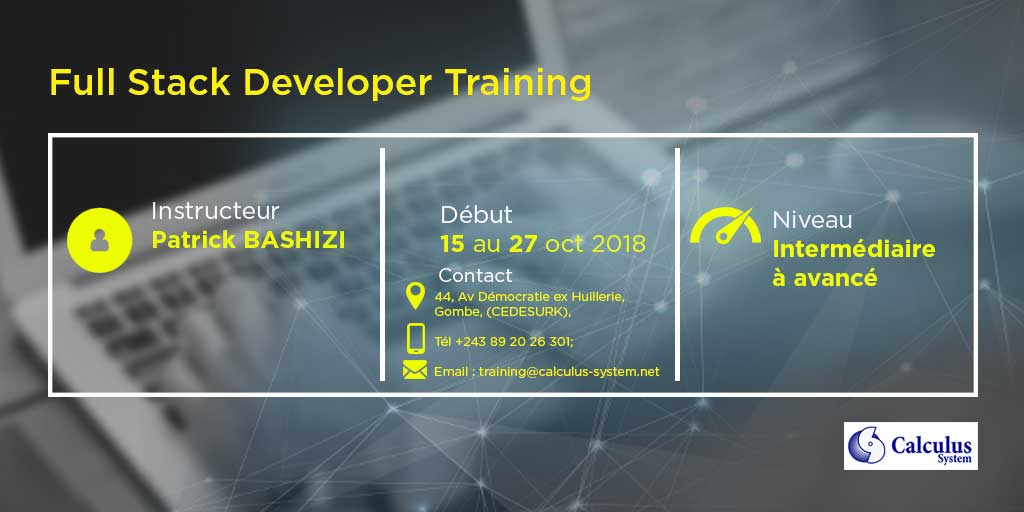 Full Stack Developer Training

Instructeur
Patrick BASHIZI

Début
15 au 27 oct 2018

Contact
44, Av Démocratie ex Huillerie, Gombe, (CEDESURK),

Tél +243 89 20 26 301;

Email : training@calculus-system.net

Niveau
Intermédiaire à avancé

Calculus System